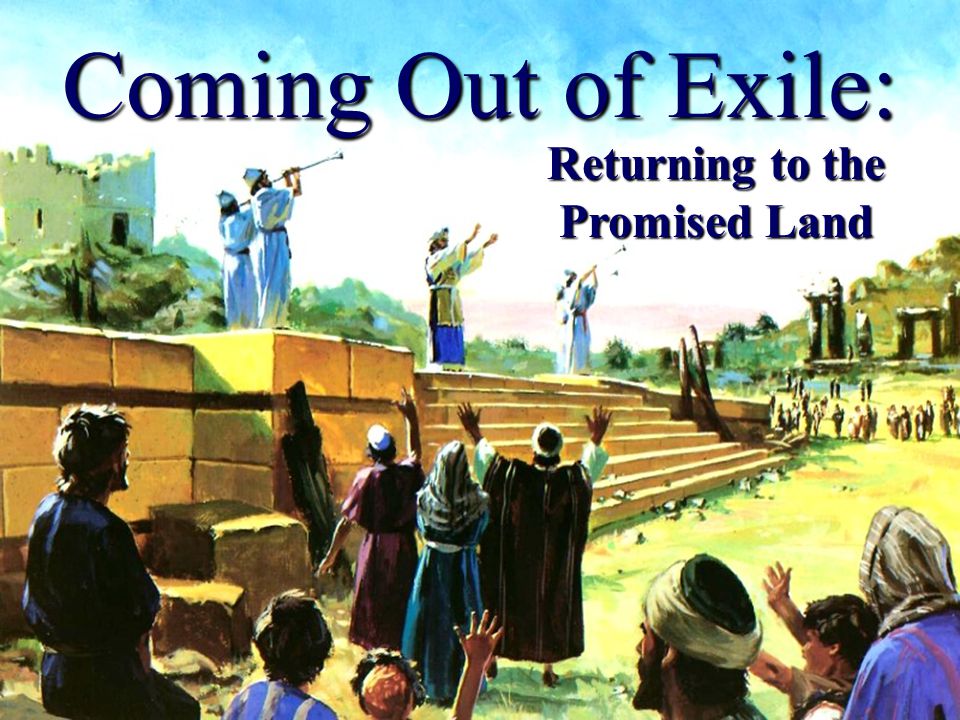 Coming Out of Exile:

Returning to the Promised Land